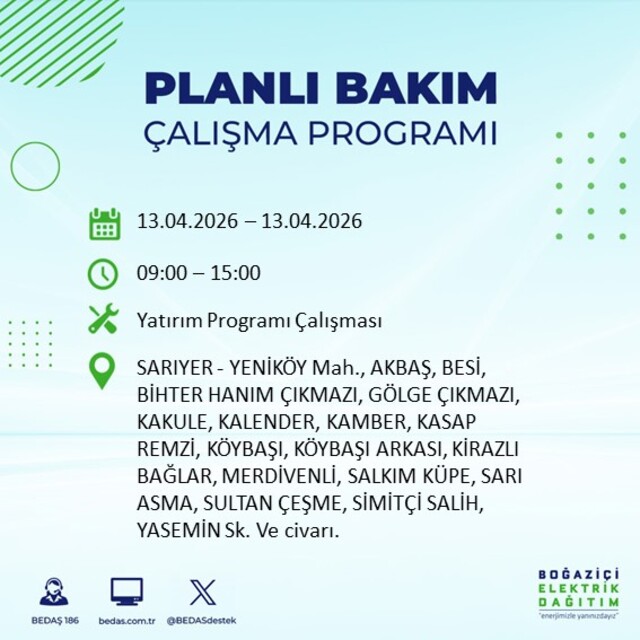 PLANLI BAKIM
ÇALIŞMA PROGRAMI

13.04.2026 – 13.04.2026

09:00 – 15:00

Yatırım Programı Çalışması

SARIYER - YENİKÖY Mah., AKBAŞ, BESİ, BİHTER HANIM ÇIKMAZI, GÖLGE ÇIKMAZI, KAKULE, KALENDER, KAMBER, KASAP REMZİ, KÖYBAŞI, KÖYBAŞI ARKASI, KİRAZLI BAĞLAR, MERDİVENLİ, SALKIM KÜPE, SARI ASMA, SULTAN ÇEŞME, SİMİTÇİ SALİH, YASEMİN Sk. Ve civarı.

BEDAŞ 186
bedas.com.tr
@BEDASdestek

BOĞAZİÇİ
ELEKTRİK
DAĞITIM
"enerjimizle yanınızdayız"